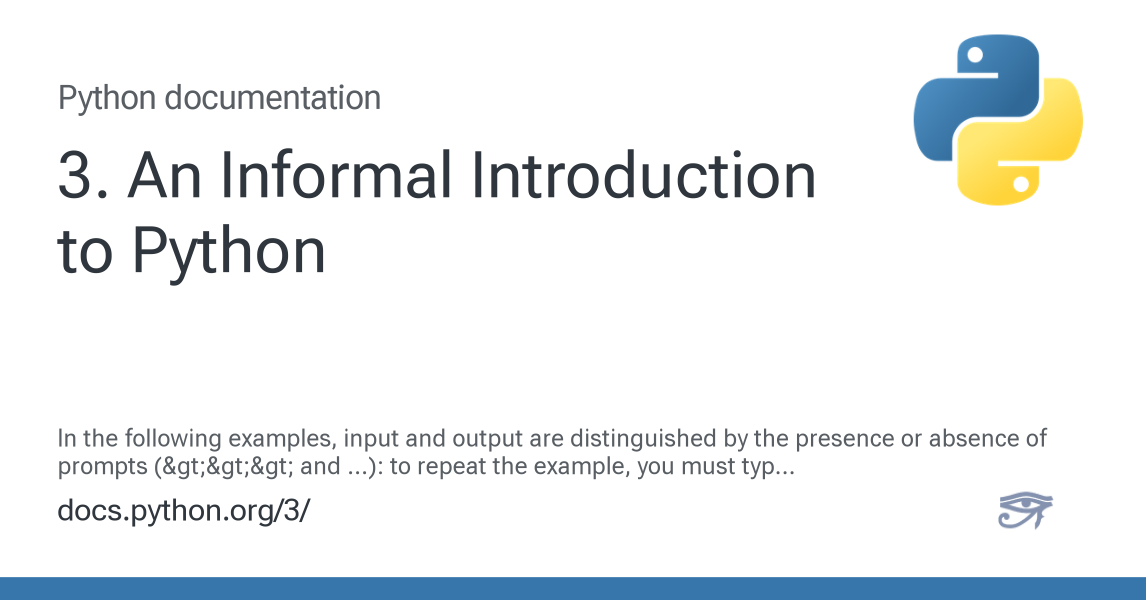 Python documentation

3. An Informal Introduction to Python

In the following examples, input and output are distinguished by the presence or absence of prompts (&gt;&gt;&gt; and ...): to repeat the example, you must typ...

docs.python.org/3/